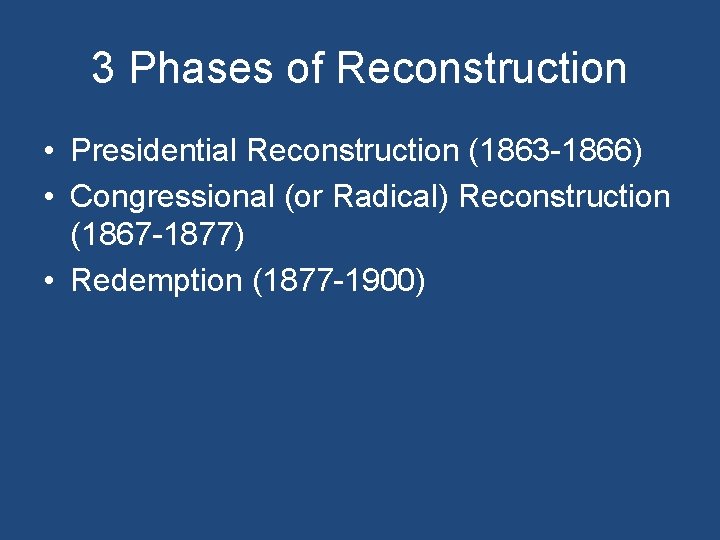 3 Phases of Reconstruction

• Presidential Reconstruction (1863-1866)
• Congressional (or Radical) Reconstruction (1867-1877)
• Redemption (1877-1900)